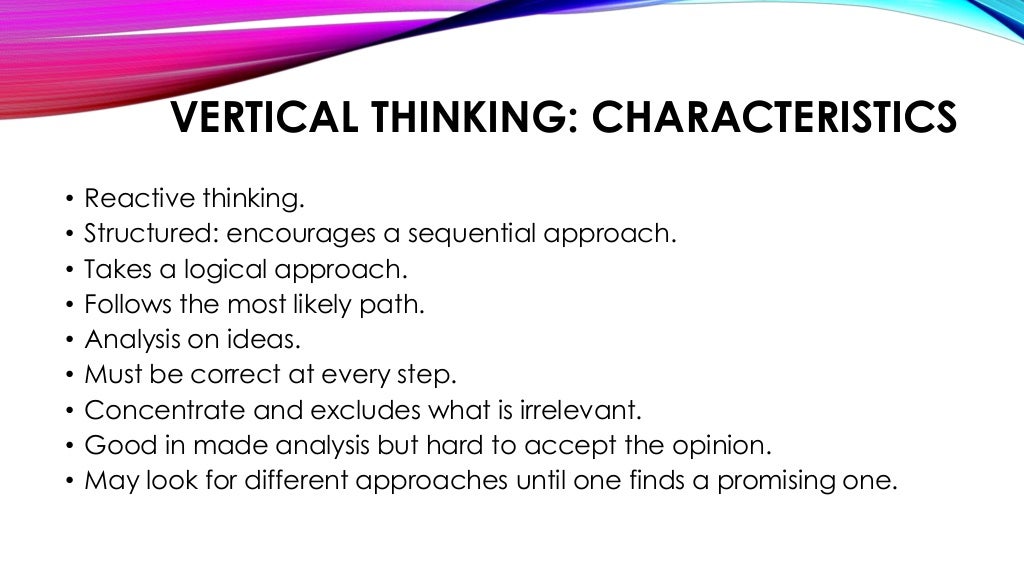 VERTICAL THINKING: CHARACTERISTICS

• Reactive thinking.
• Structured: encourages a sequential approach.
• Takes a logical approach.
• Follows the most likely path.
• Analysis on ideas.
• Must be correct at every step.
• Concentrate and excludes what is irrelevant.
• Good in made analysis but hard to accept the opinion.
• May look for different approaches until one finds a promising one.